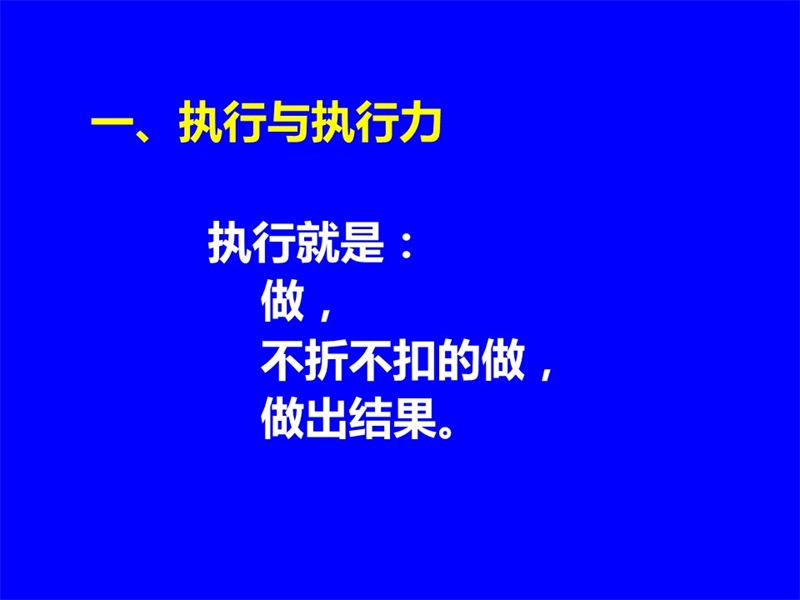 一、执行与执行力

执行就是：
做，
不折不扣的做，
做出结果。